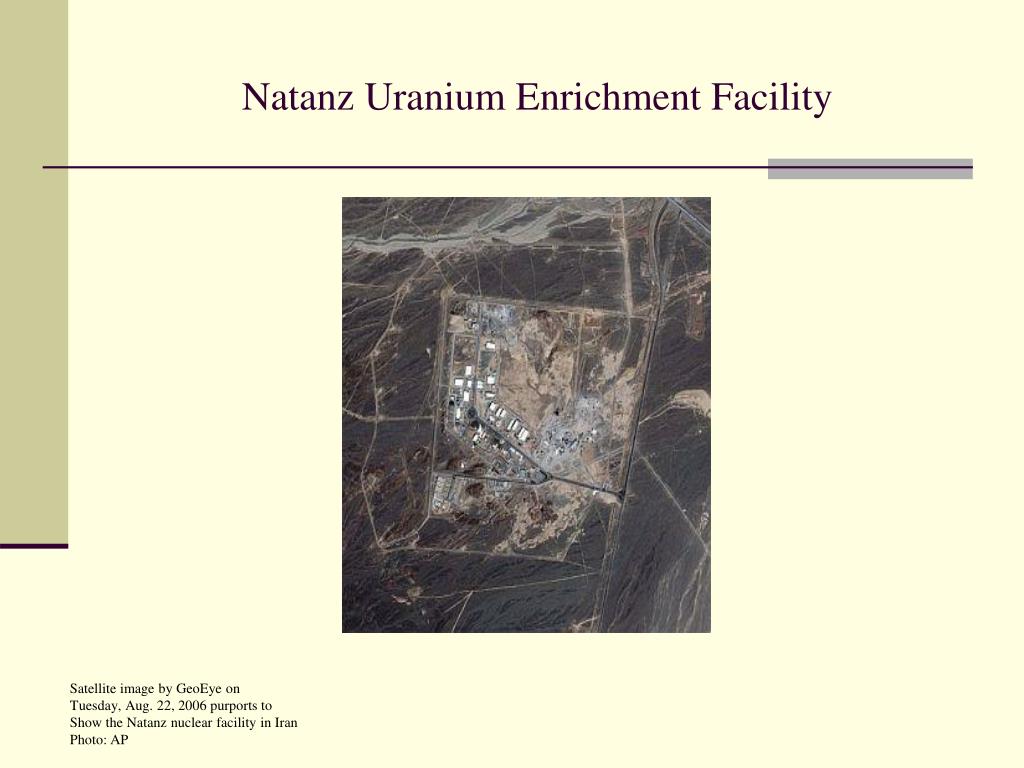 Natanz Uranium Enrichment Facility

Satellite image by GeoEye on Tuesday, Aug. 22, 2006 purports to Show the Natanz nuclear facility in Iran
Photo: AP